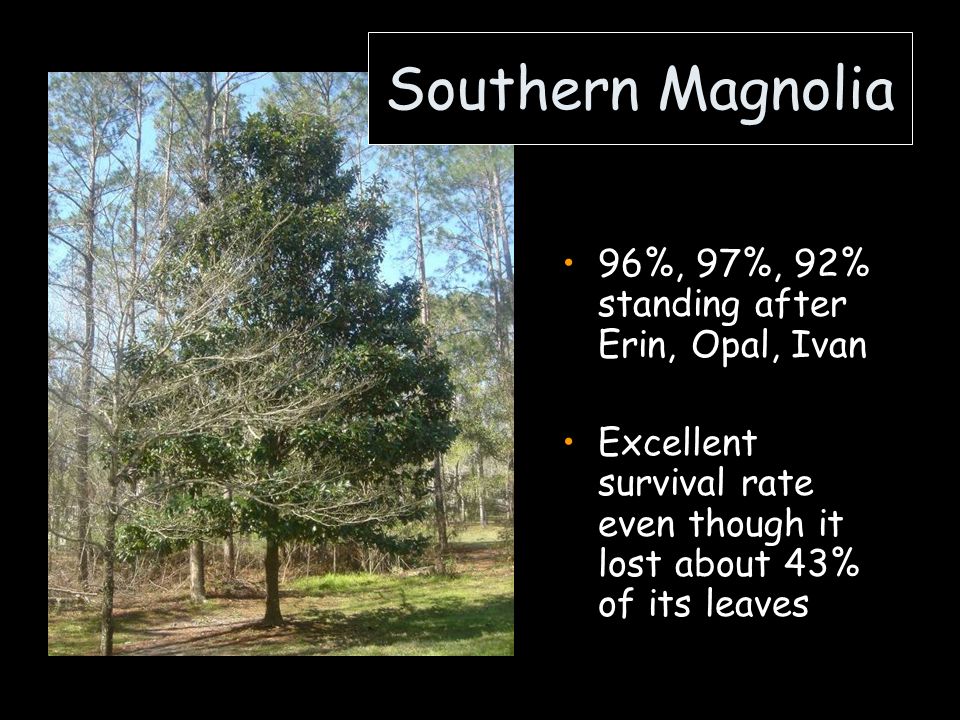 Southern Magnolia

• 96%, 97%, 92% standing after Erin, Opal, Ivan

• Excellent survival rate even though it lost about 43% of its leaves